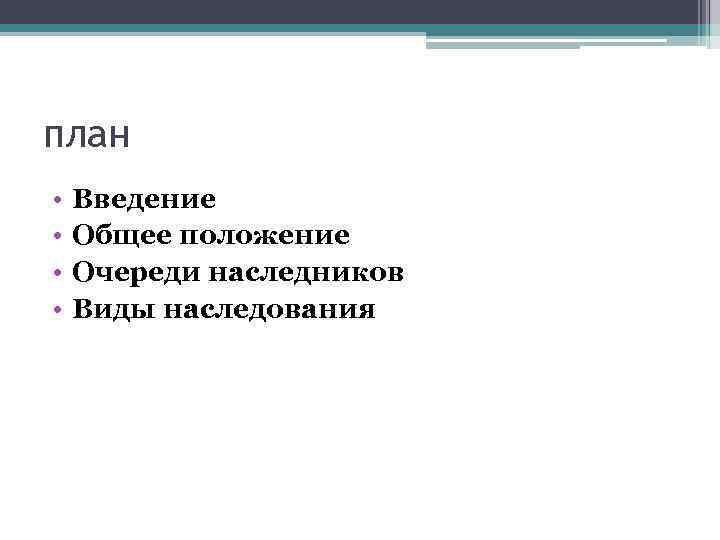 план

• Введение
• Общее положение
• Очереди наследников
• Виды наследования